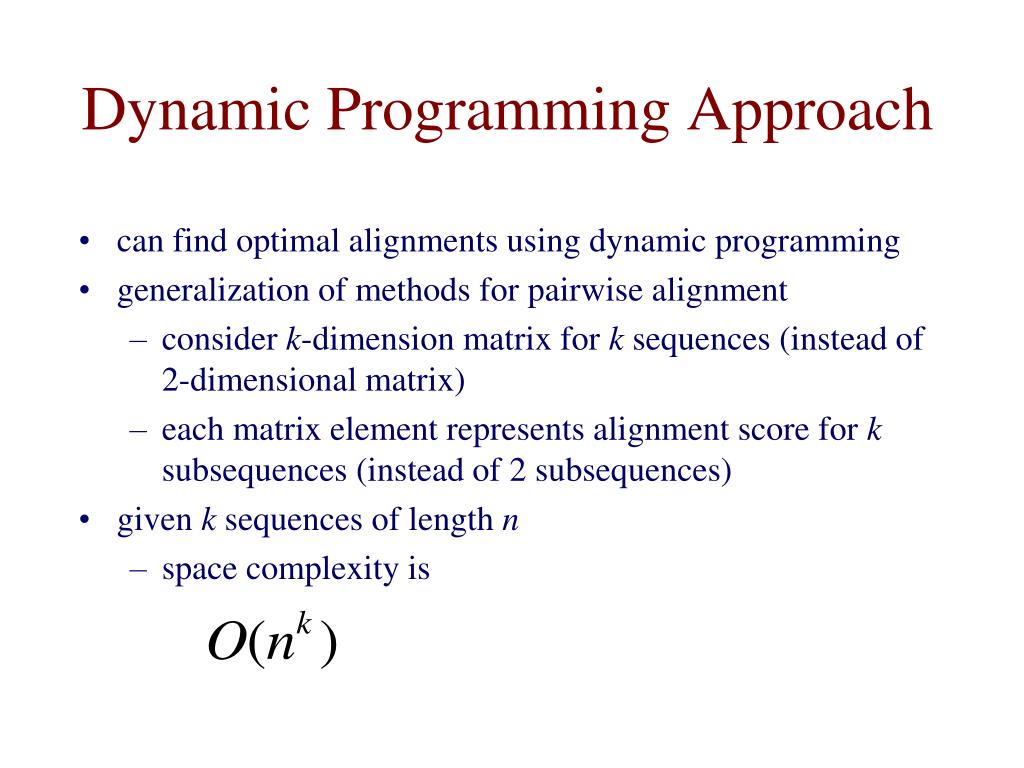 Dynamic Programming Approach

• can find optimal alignments using dynamic programming
• generalization of methods for pairwise alignment
– consider $k$-dimension matrix for $k$ sequences (instead of 2-dimensional matrix)
– each matrix element represents alignment score for $k$ subsequences (instead of 2 subsequences)
• given $k$ sequences of length $n$
– space complexity is

$O(n^k)$